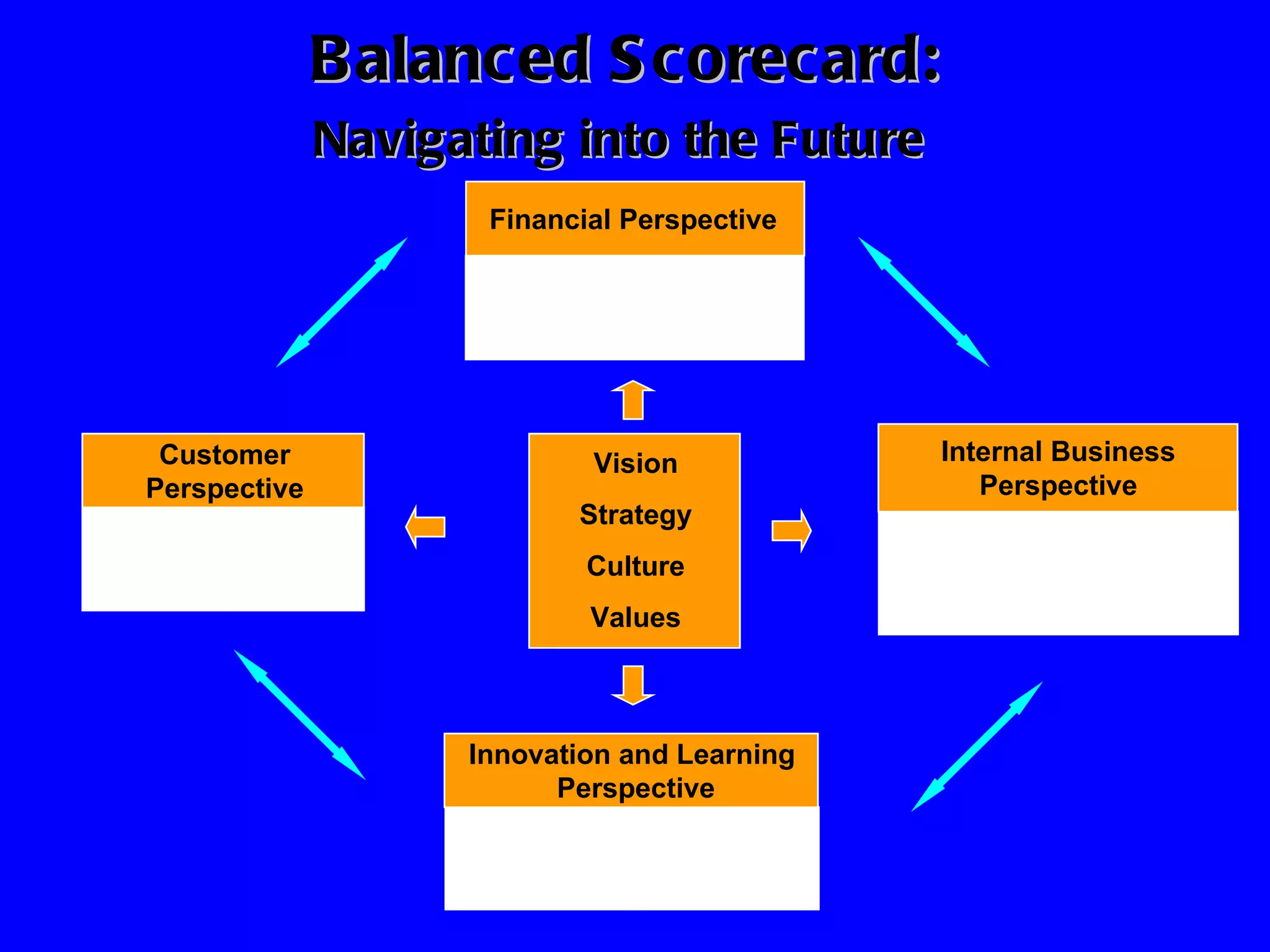 Balanced Scorecard:
Navigating into the Future

Financial Perspective

Customer Perspective

Vision
Strategy
Culture
Values

Internal Business Perspective

Innovation and Learning Perspective